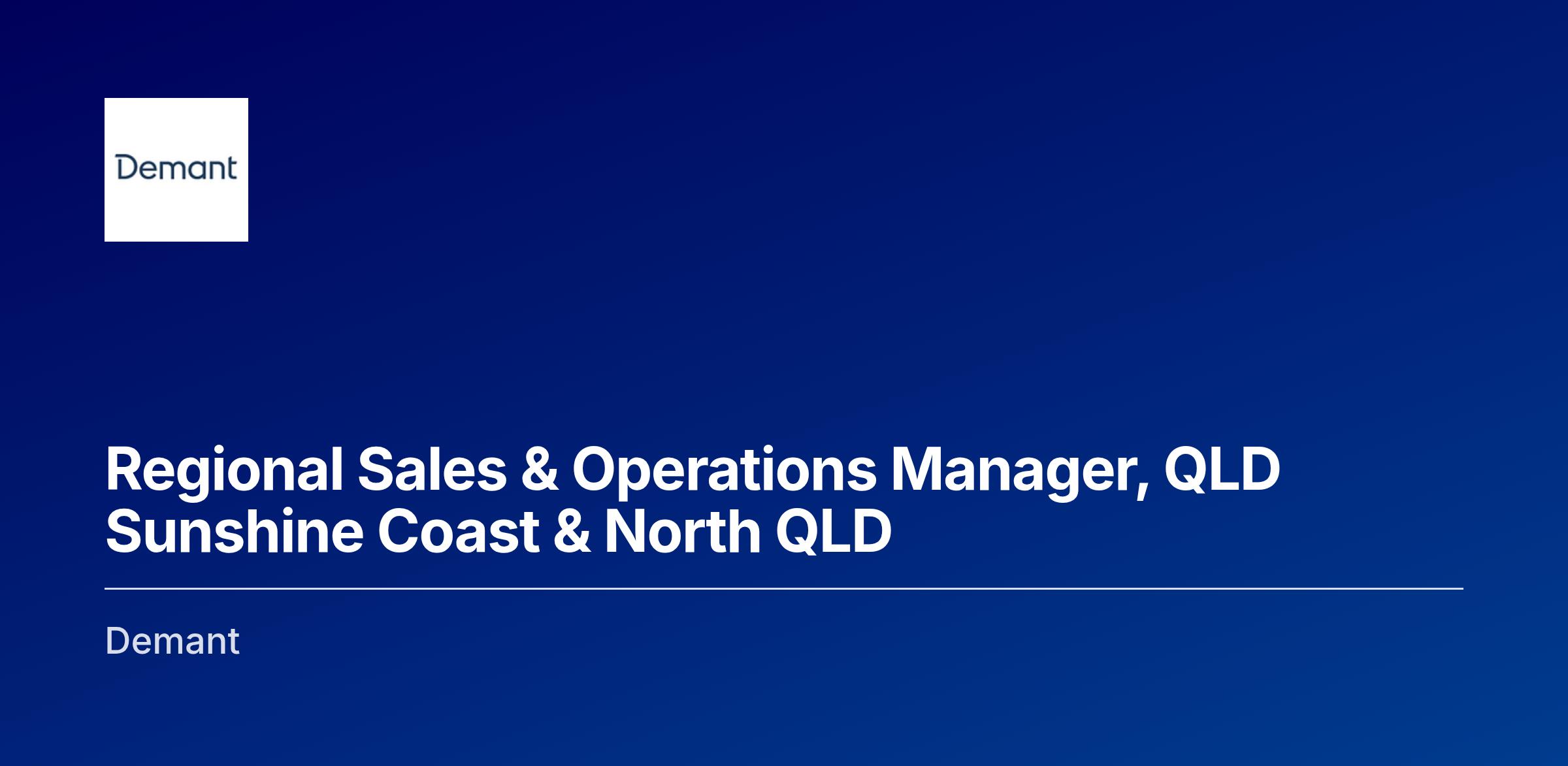 Demant

Regional Sales & Operations Manager, QLD
Sunshine Coast & North QLD

Demant